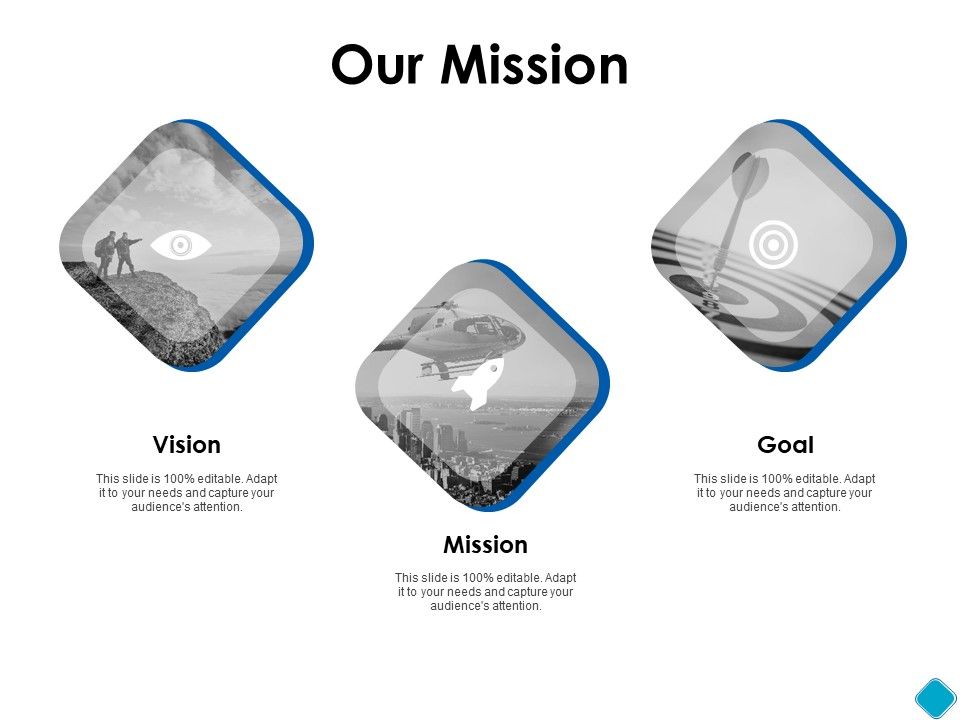 Our Mission

Vision

This slide is 100% editable. Adapt it to your needs and capture your audience's attention.

Mission

This slide is 100% editable. Adapt it to your needs and capture your audience's attention.

Goal

This slide is 100% editable. Adapt it to your needs and capture your audience's attention.